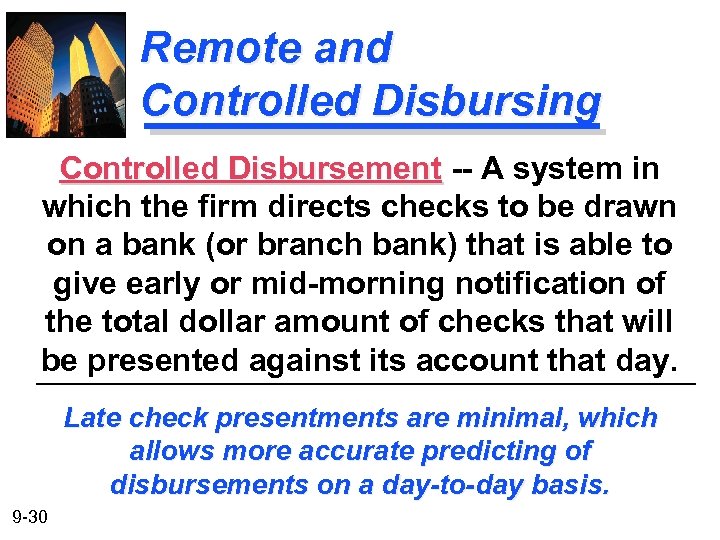 Remote and Controlled Disbursing

Controlled Disbursement -- A system in which the firm directs checks to be drawn on a bank (or branch bank) that is able to give early or mid-morning notification of the total dollar amount of checks that will be presented against its account that day.

Late check presentments are minimal, which allows more accurate predicting of disbursements on a day-to-day basis.

9-30